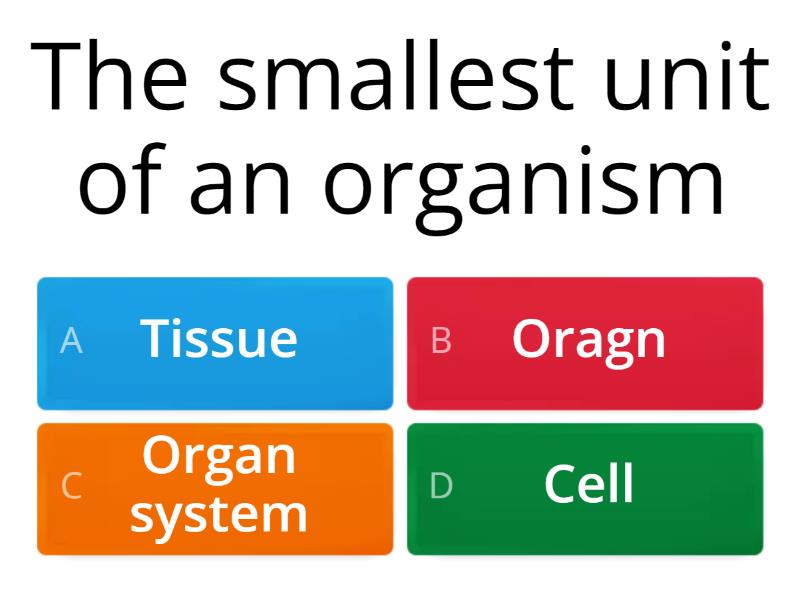 The smallest unit of an organism

A Tissue

B Oragn

C Organ system

D Cell